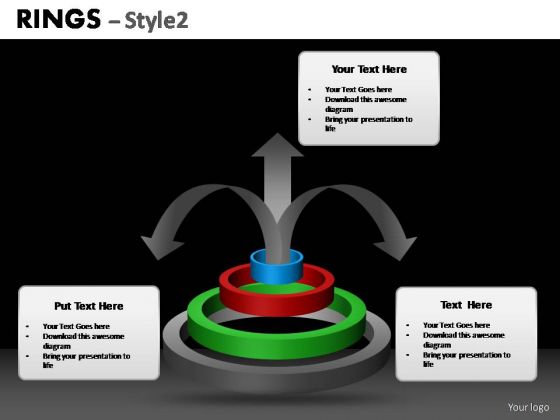 RINGS – Style2

Your Text Here

- Your Text Goes here
- Download this awesome diagram
- Bring your presentation to life

Put Text Here

- Your Text Goes here
- Download this awesome diagram
- Bring your presentation to life

Text Here

- Your Text Goes here
- Download this awesome diagram
- Bring your presentation to life

Your logo